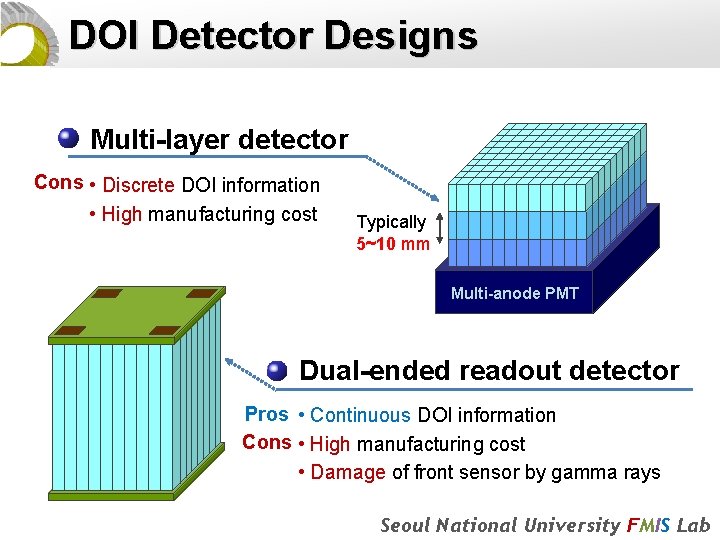 DOI Detector Designs

Multi-layer detector

Cons • Discrete DOI information
• High manufacturing cost

Typically
5~10 mm

Multi-anode PMT

Dual-ended readout detector

Pros • Continuous DOI information
Cons • High manufacturing cost
• Damage of front sensor by gamma rays

Seoul National University FMIS Lab